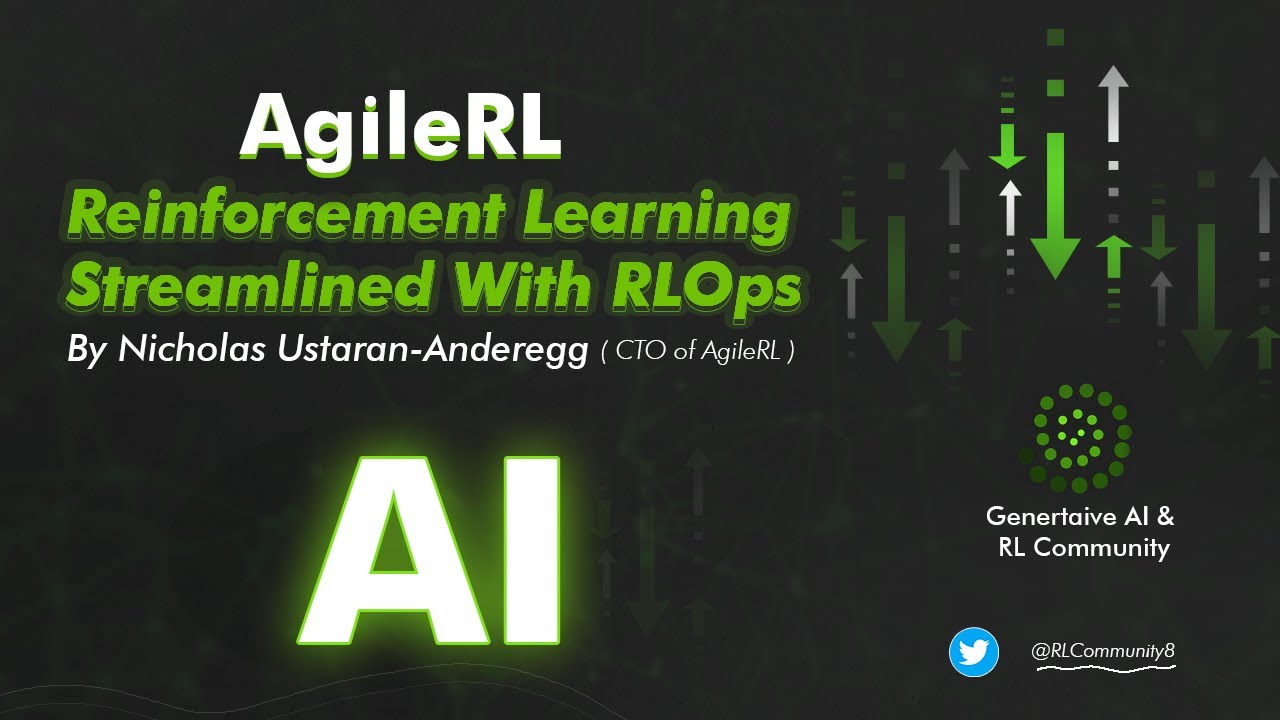 AgileRL

Reinforcement Learning Streamlined With RLOps

By Nicholas Ustaran-Anderegg ( CTO of AgileRL )

AI

Genertaive AI & RL Community

@RLCommunity8